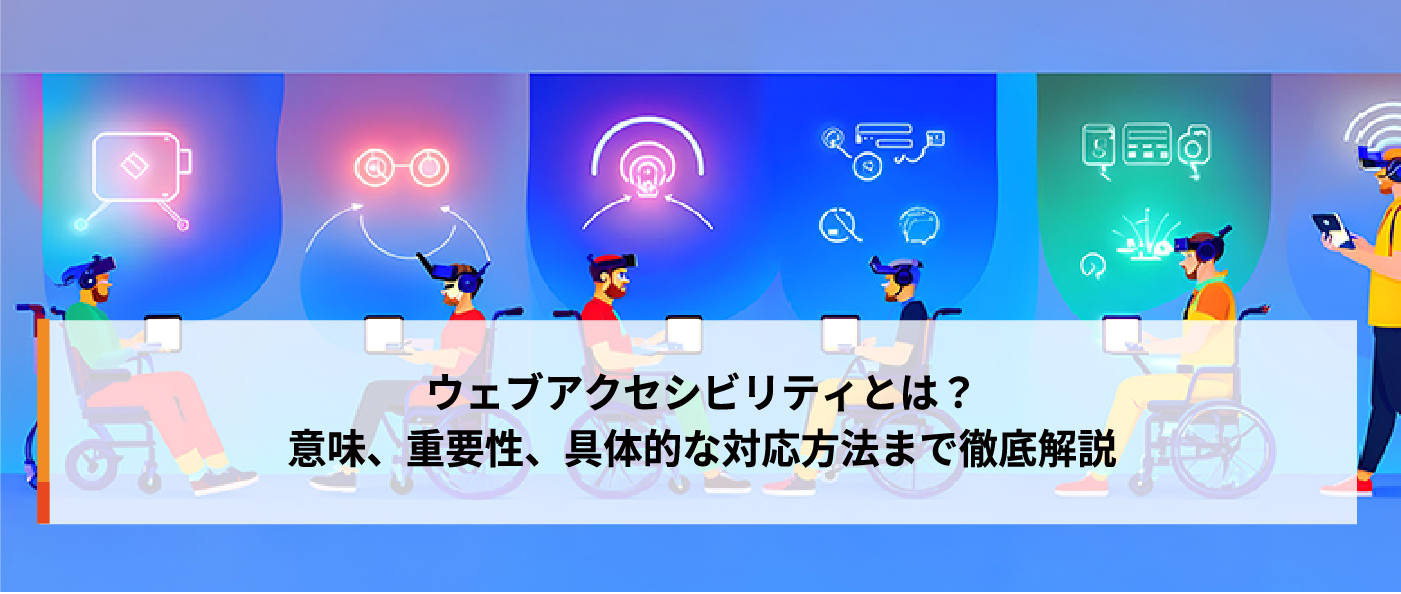 ウェブアクセシビリティとは？
意味、重要性、具体的な対応方法まで徹底解説